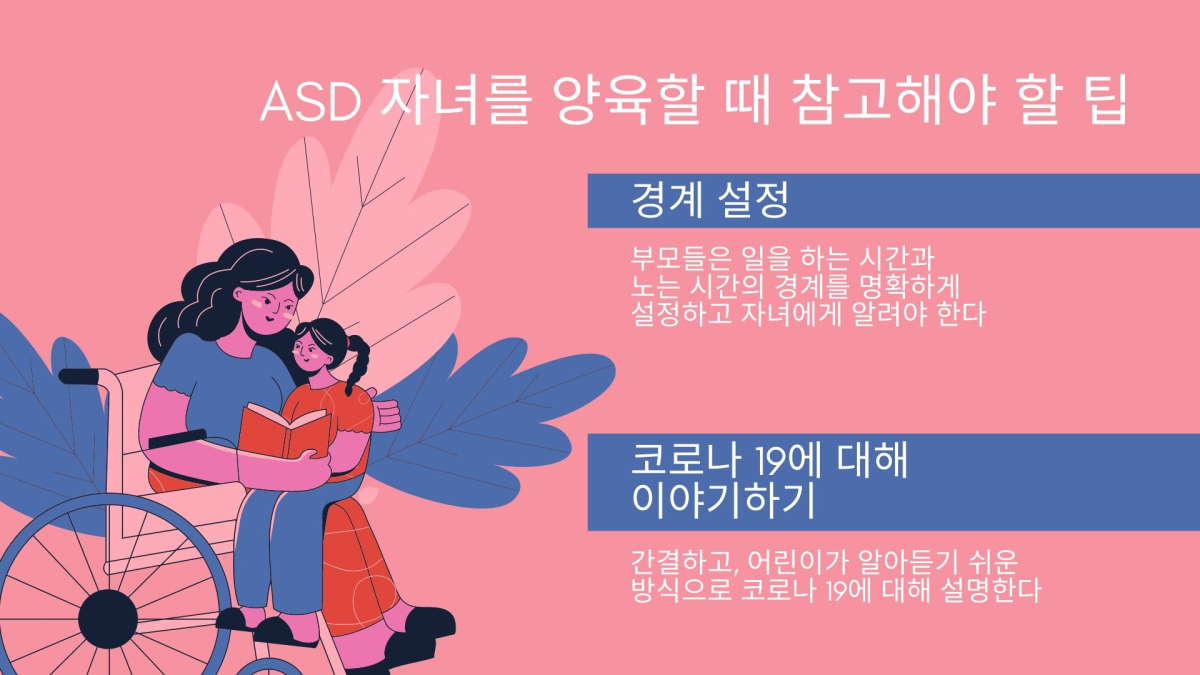 ASD 자녀를 양육할 때 참고해야 할 팁

경계 설정

부모들은 일을 하는 시간과 노는 시간의 경계를 명확하게 설정하고 자녀에게 알려야 한다

코로나 19에 대해 이야기하기

간결하고, 어린이가 알아듣기 쉬운 방식으로 코로나 19에 대해 설명한다